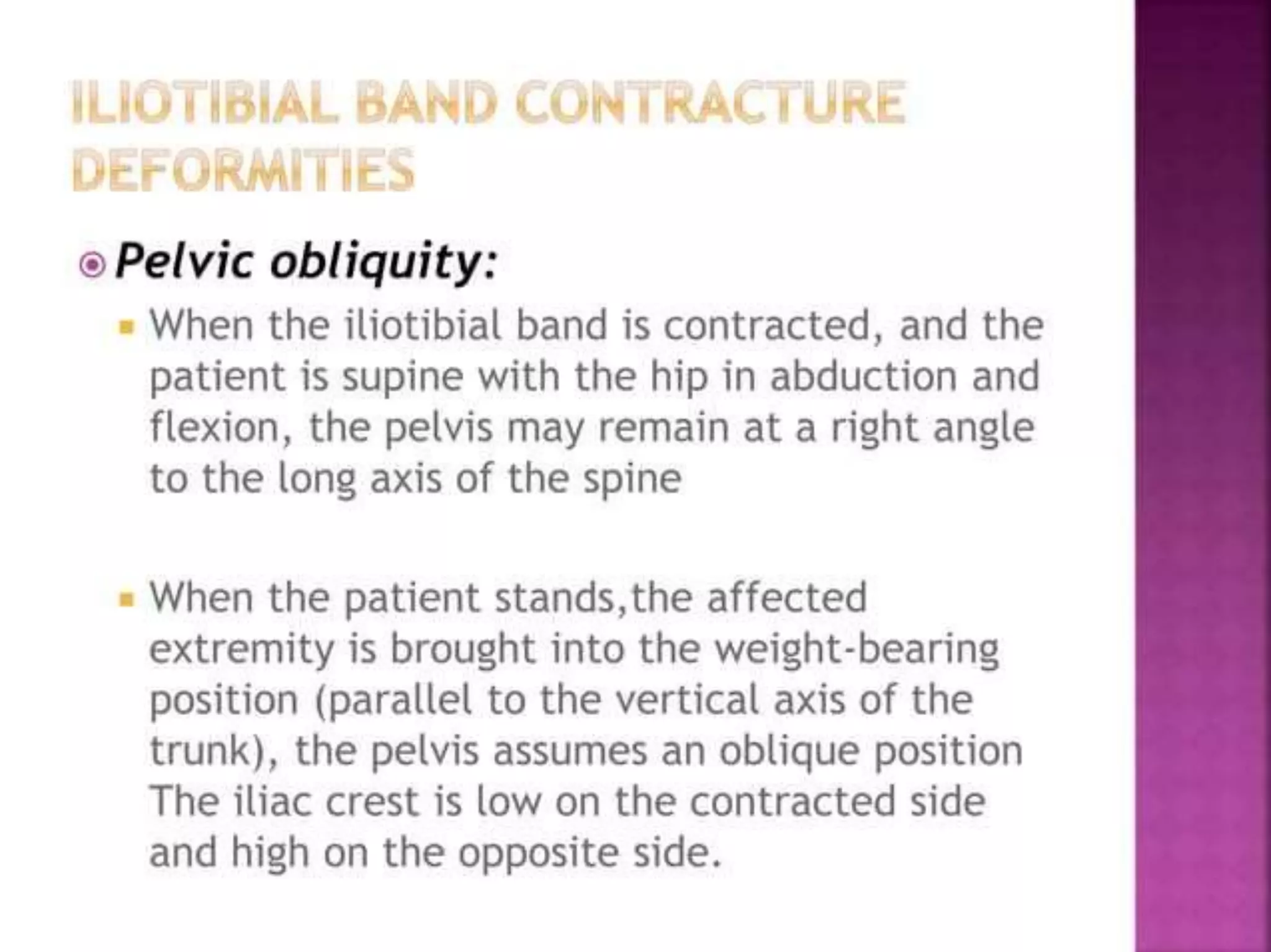 ILIOTIBIAL BAND CONTRACTURE DEFORMITIES

Pelvic obliquity:

When the iliotibial band is contracted, and the patient is supine with the hip in abduction and flexion, the pelvis may remain at a right angle to the long axis of the spine

When the patient stands,the affected extremity is brought into the weight-bearing position (parallel to the vertical axis of the trunk), the pelvis assumes an oblique position The iliac crest is low on the contracted side and high on the opposite side.